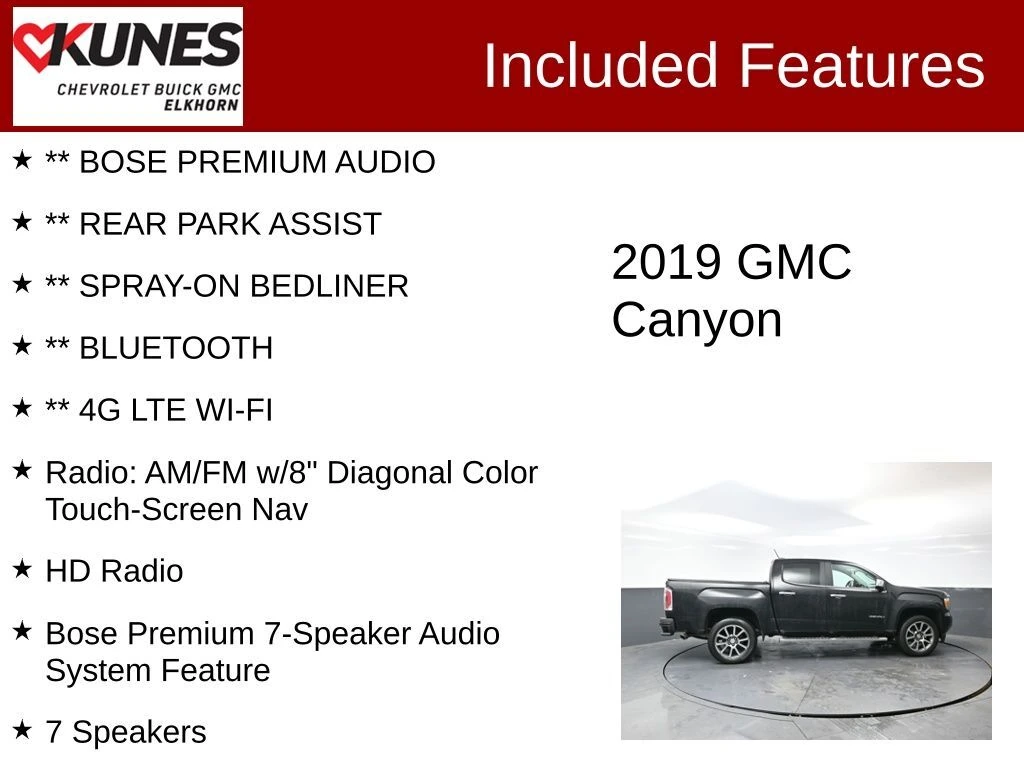 KUNES
CHEVROLET BUICK GMC
ELKHORN

Included Features

★ ** BOSE PREMIUM AUDIO

★ ** REAR PARK ASSIST

★ ** SPRAY-ON BEDLINER

★ ** BLUETOOTH

★ ** 4G LTE WI-FI

★ Radio: AM/FM w/8" Diagonal Color Touch-Screen Nav

★ HD Radio

★ Bose Premium 7-Speaker Audio System Feature

★ 7 Speakers

2019 GMC Canyon